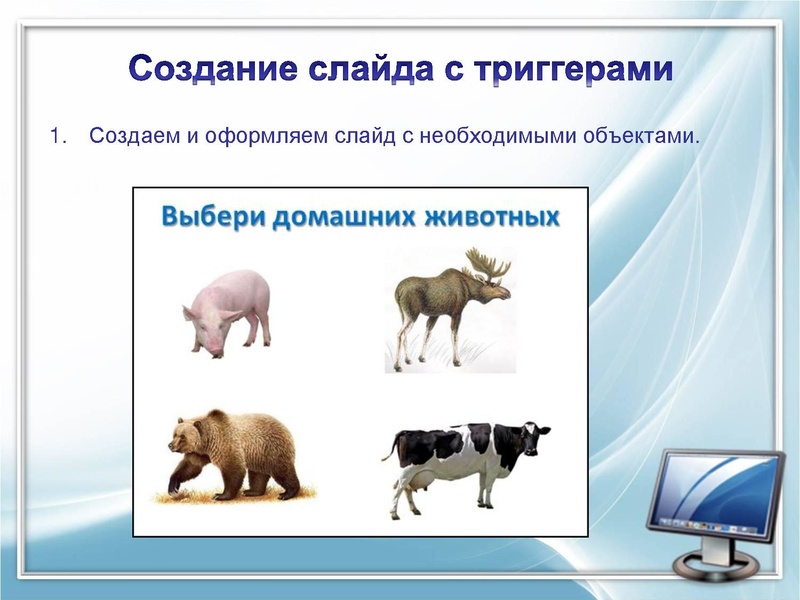 Создание слайда с триггерами

1. Создаем и оформляем слайд с необходимыми объектами.

Выбери домашних животных